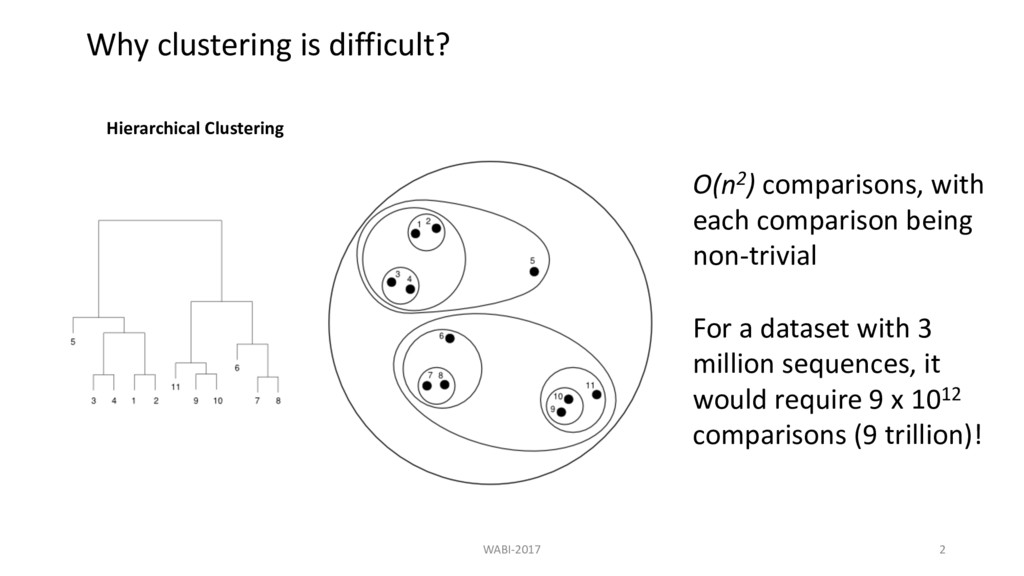 Why clustering is difficult?

Hierarchical Clustering

5
3 4 1 2
11
9 10
6
7 8

1 2
3 4
5
6
7 8
10
9
11

$O(n^2)$ comparisons, with each comparison being non-trivial

For a dataset with 3 million sequences, it would require 9 x $10^{12}$ comparisons (9 trillion)!

WABI-2017

2